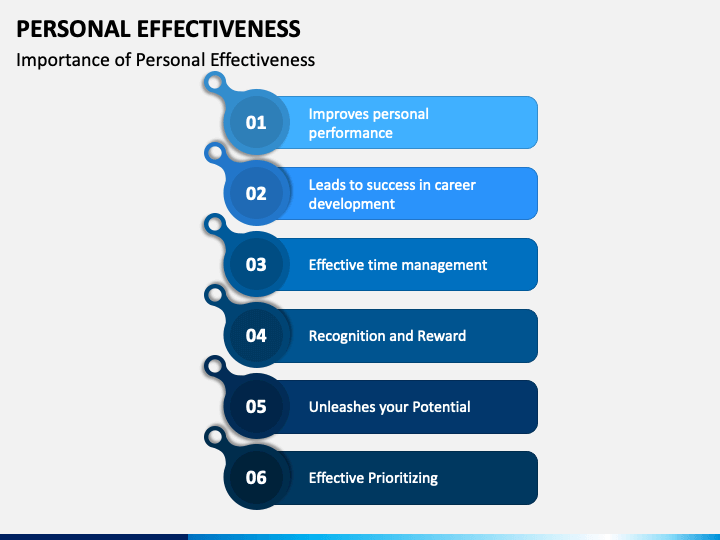 PERSONAL EFFECTIVENESS
Importance of Personal Effectiveness

01 Improves personal performance

02 Leads to success in career development

03 Effective time management

04 Recognition and Reward

05 Unleashes your Potential

06 Effective Prioritizing